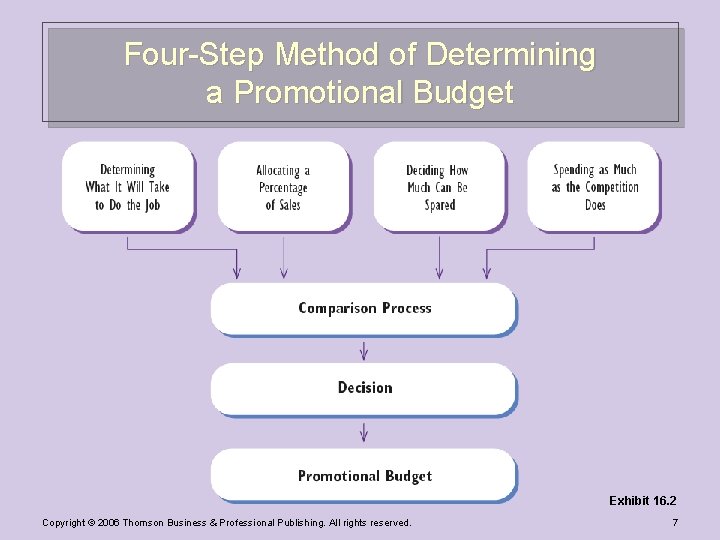 Four-Step Method of Determining a Promotional Budget

Determining What It Will Take to Do the Job

Allocating a Percentage of Sales

Deciding How Much Can Be Spared

Spending as Much as the Competition Does

Comparison Process

Decision

Promotional Budget

Exhibit 16.2

Copyright © 2006 Thomson Business & Professional Publishing. All rights reserved.

7